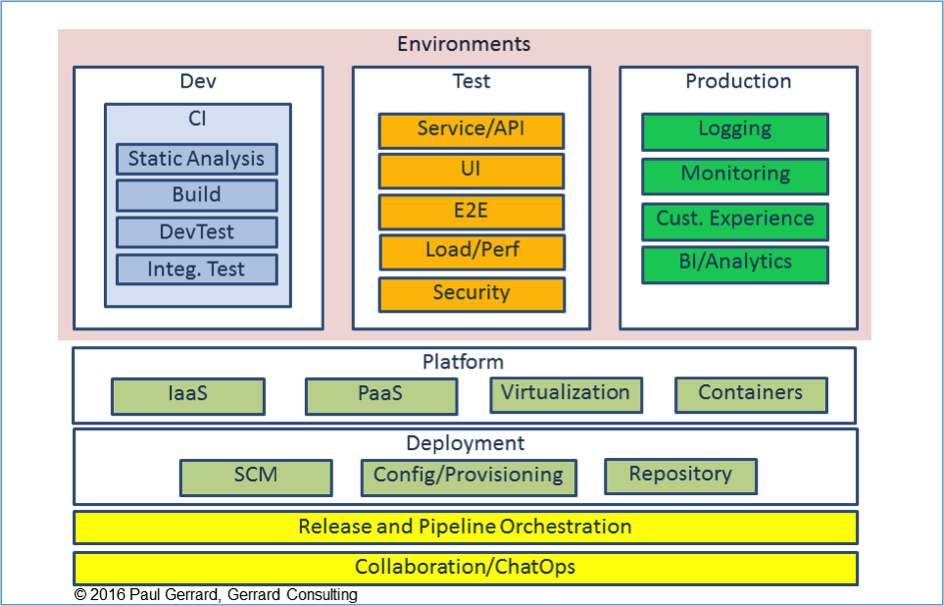 Environments

Dev

CI

Static Analysis

Build

DevTest

Integ. Test

Test

Service/API

UI

E2E

Load/Perf

Security

Production

Logging

Monitoring

Cust. Experience

BI/Analytics

Platform

IaaS

PaaS

Virtualization

Containers

Deployment

SCM

Config/Provisioning

Repository

Release and Pipeline Orchestration

Collaboration/ChatOps

© 2016 Paul Gerrard, Gerrard Consulting